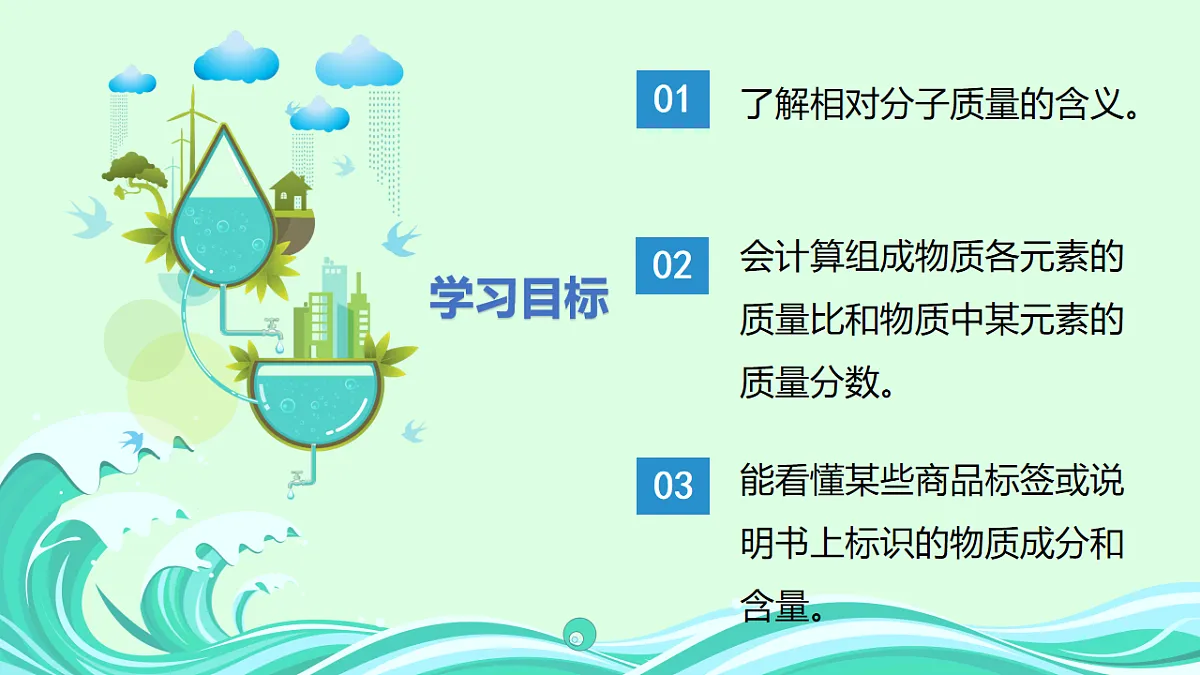 学习目标

01 了解相对分子质量的含义。

02 会计算组成物质各元素的质量比和物质中某元素的质量分数。

03 能看懂某些商品标签或说明书上标识的物质成分和含量。